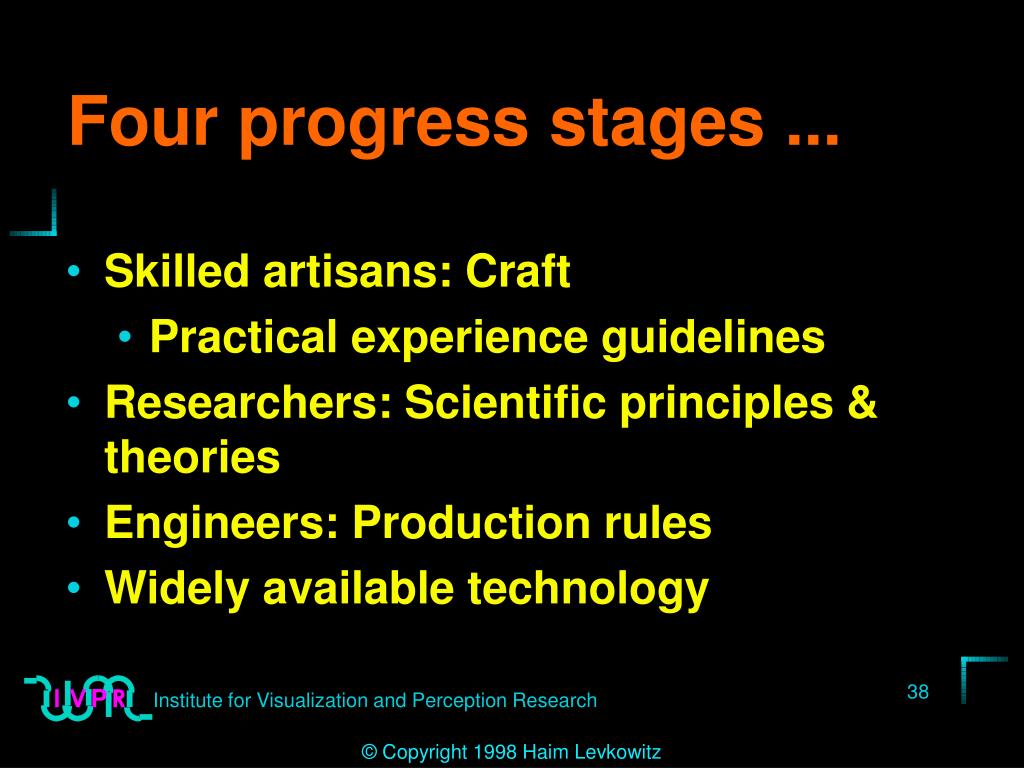 Four progress stages ...

• Skilled artisans: Craft
  • Practical experience guidelines
• Researchers: Scientific principles & theories
• Engineers: Production rules
• Widely available technology

IVPR Institute for Visualization and Perception Research

38

© Copyright 1998 Haim Levkowitz